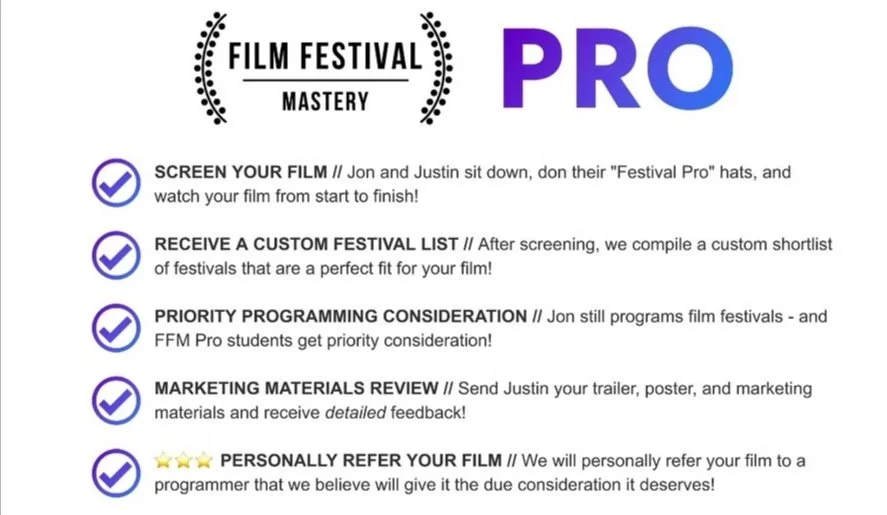 FILM FESTIVAL
MASTERY

PRO

SCREEN YOUR FILM // Jon and Justin sit down, don their "Festival Pro" hats, and watch your film from start to finish!

RECEIVE A CUSTOM FESTIVAL LIST // After screening, we compile a custom shortlist of festivals that are a perfect fit for your film!

PRIORITY PROGRAMMING CONSIDERATION // Jon still programs film festivals - and FFM Pro students get priority consideration!

MARKETING MATERIALS REVIEW // Send Justin your trailer, poster, and marketing materials and receive detailed feedback!

⭐⭐⭐ PERSONALLY REFER YOUR FILM // We will personally refer your film to a programmer that we believe will give it the due consideration it deserves!